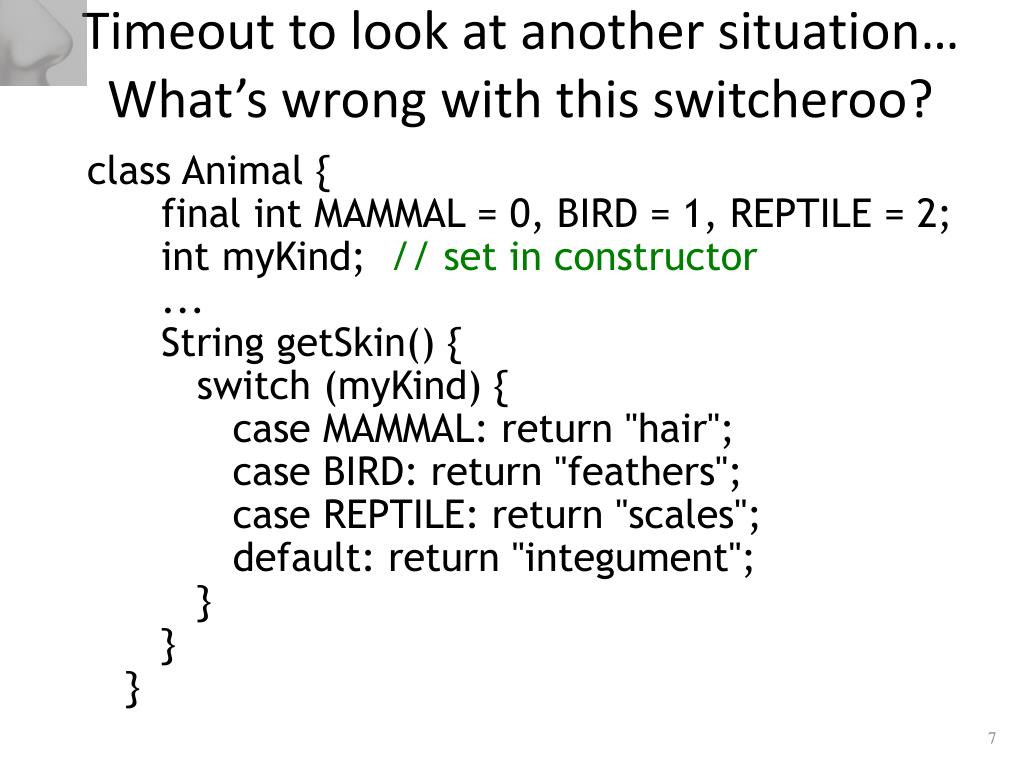 Timeout to look at another situation…
What’s wrong with this switcheroo?

class Animal {
final int MAMMAL = 0, BIRD = 1, REPTILE = 2;
int myKind; // set in constructor
...
String getSkin() {
switch (myKind) {
case MAMMAL: return "hair";
case BIRD: return "feathers";
case REPTILE: return "scales";
default: return "integument";
}
}
}

7